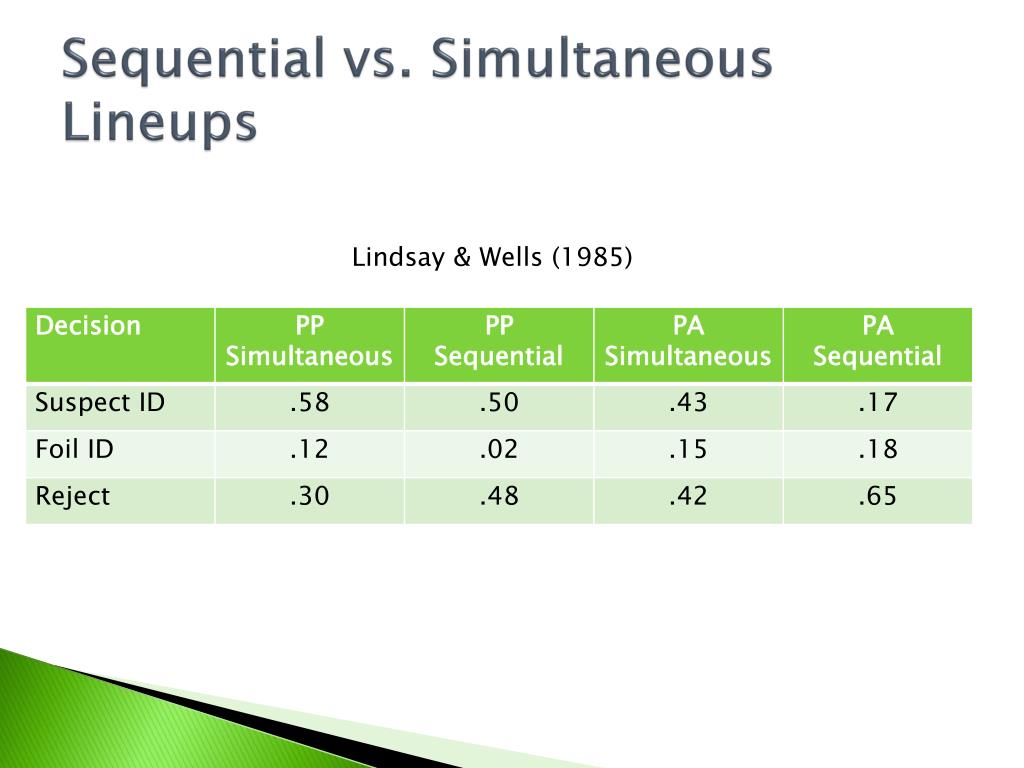 Sequential vs. Simultaneous Lineups

Lindsay & Wells (1985)

| Decision | PP Simultaneous | PP Sequential | PA Simultaneous | PA Sequential |
|---|---|---|---|---|
| Suspect ID | .58 | .50 | .43 | .17 |
| Foil ID | .12 | .02 | .15 | .18 |
| Reject | .30 | .48 | .42 | .65 |